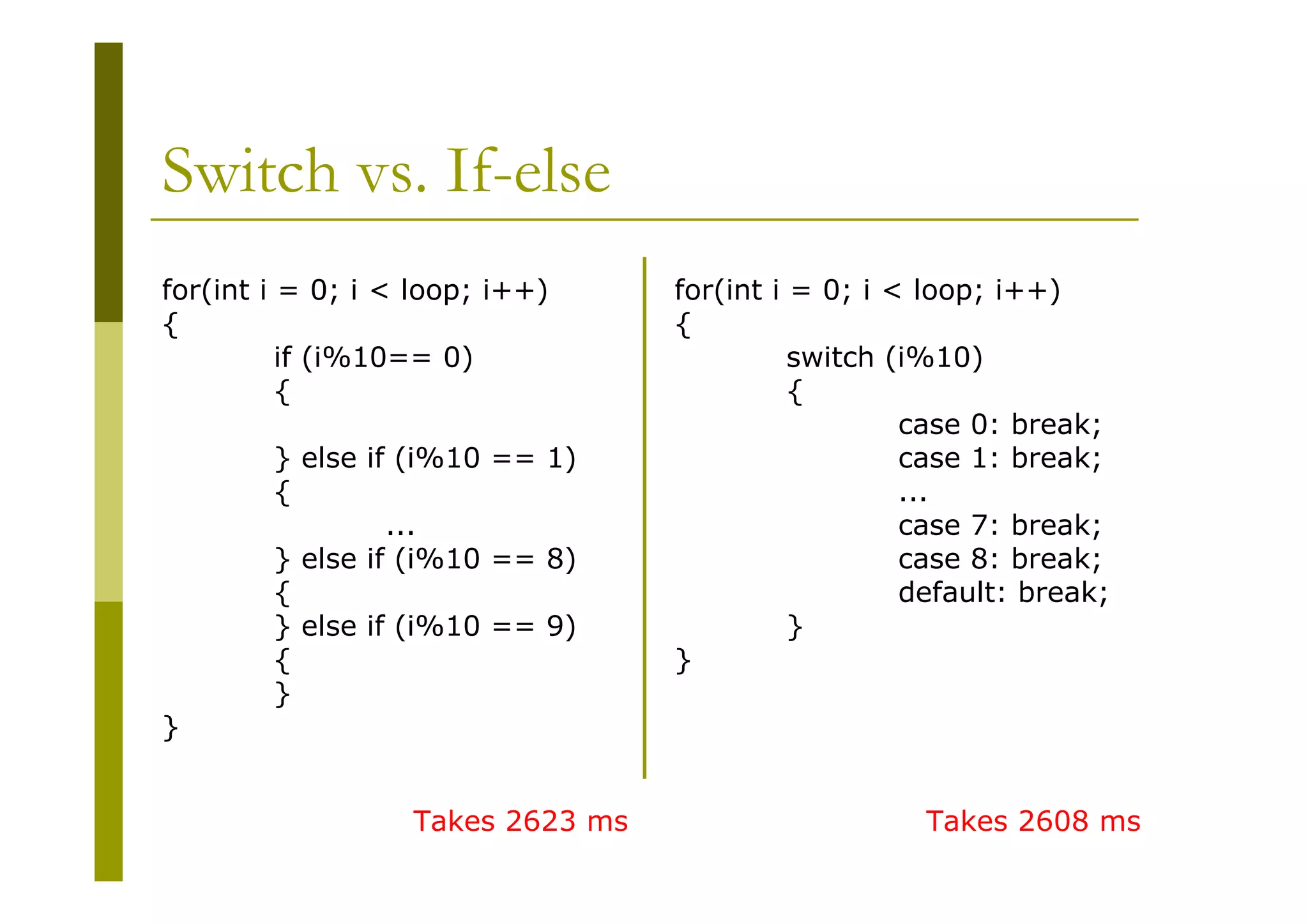 Switch vs. If-else

for(int i = 0; i < loop; i++)
{
if (i%10== 0)
{

} else if (i%10 == 1)
{
...
} else if (i%10 == 8)
{
} else if (i%10 == 9)
{
}
}

Takes 2623 ms

for(int i = 0; i < loop; i++)
{
switch (i%10)
{
case 0: break;
case 1: break;
...
case 7: break;
case 8: break;
default: break;
}
}

Takes 2608 ms